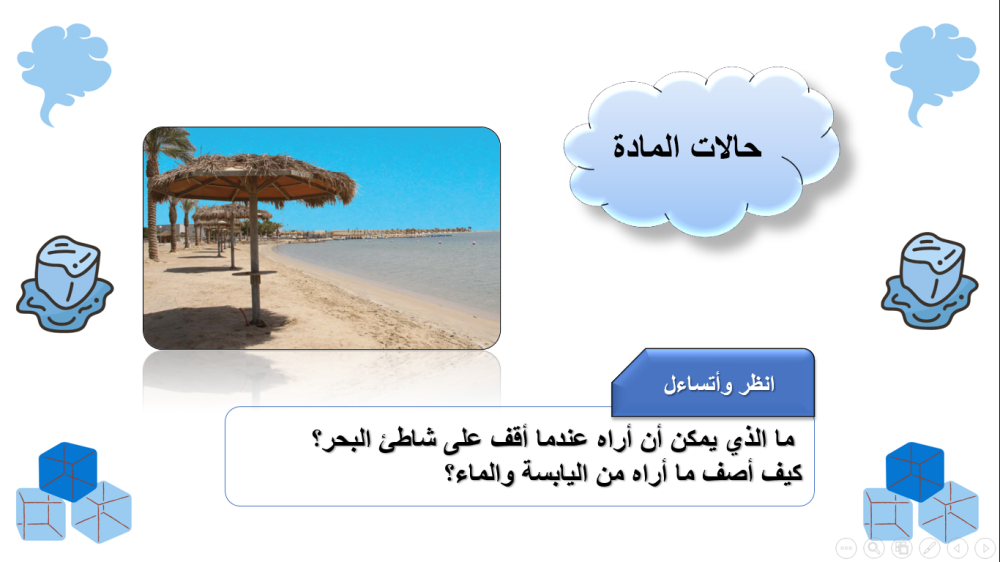 حالات المادة

انظر وأتساءل

ما الذي يمكن أن أراه عندما أقف على شاطئ البحر؟
كيف أصف ما أراه من اليابسة والماء؟